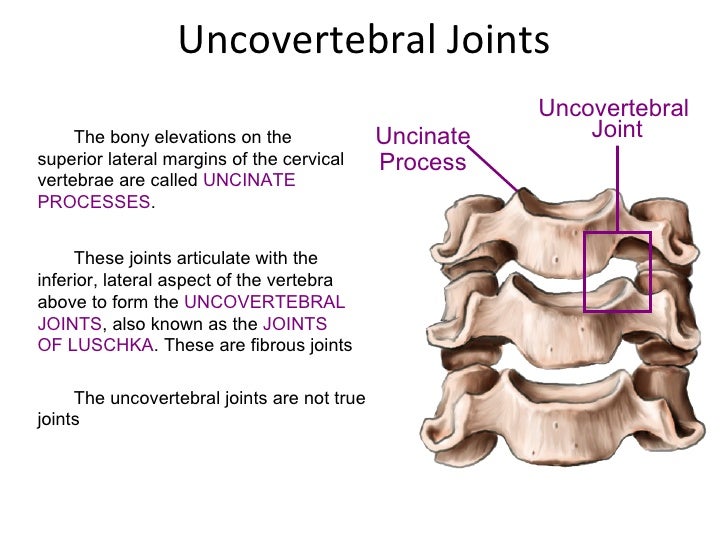 Uncovertebral Joints

The bony elevations on the superior lateral margins of the cervical vertebrae are called UNCINATE PROCESSES.

These joints articulate with the inferior, lateral aspect of the vertebra above to form the UNCOVERTEBRAL JOINTS, also known as the JOINTS OF LUSCHKA. These are fibrous joints

The uncovertebral joints are not true joints

Uncinate Process

Uncovertebral Joint